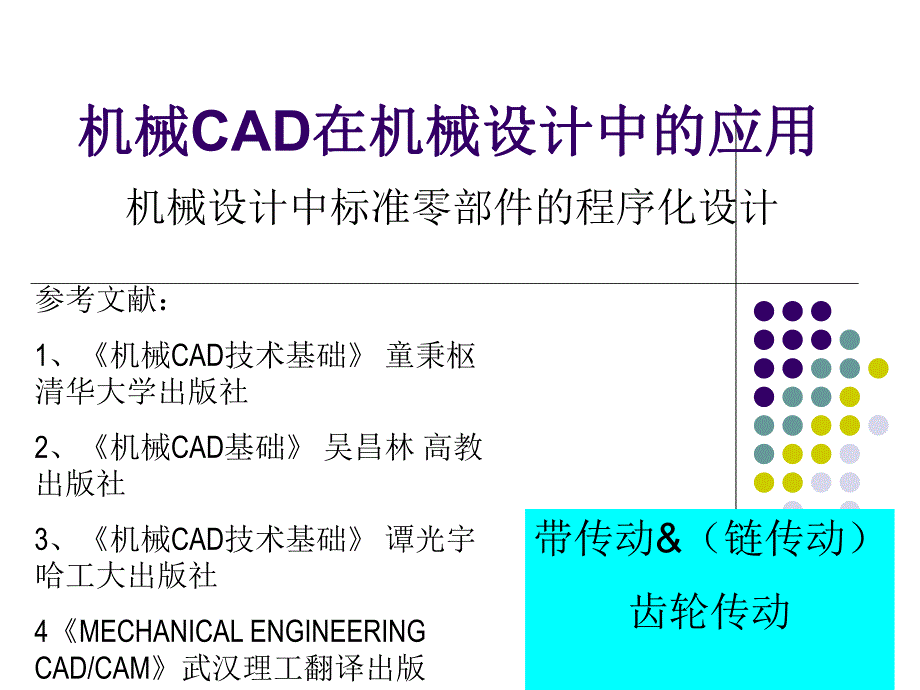 机械CAD在机械设计中的应用

机械设计中标准零部件的程序化设计

参考文献：

1、《机械CAD技术基础》 童秉枢 清华大学出版社

2、《机械CAD基础》 吴昌林 高教出版社

3、《机械CAD技术基础》 谭光宇 哈工大出版社

4《MECHANICAL ENGINEERING CAD/CAM》武汉理工翻译出版

带传动&（链传动）

齿轮传动